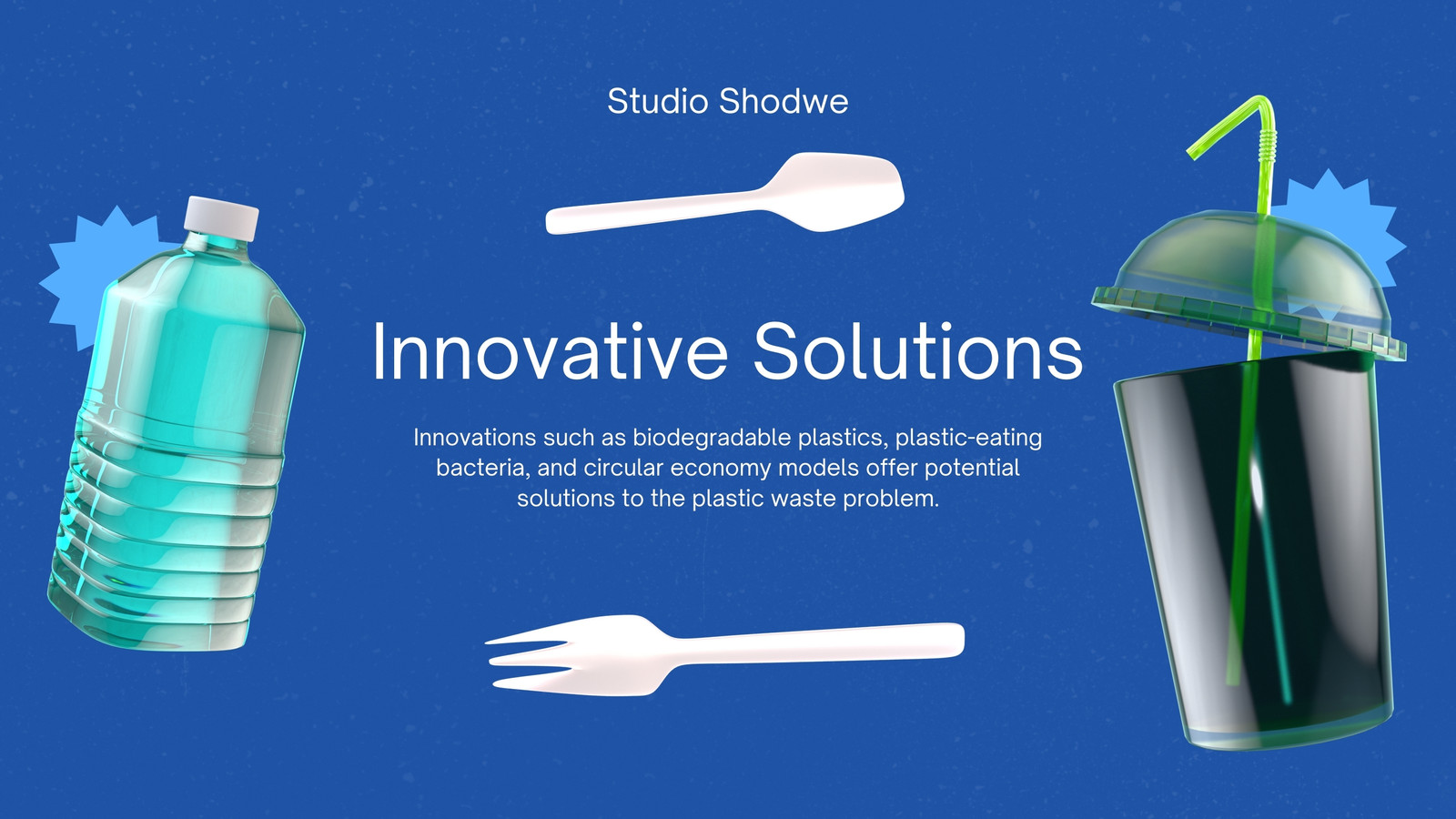 Studio Shodwe

Innovative Solutions

Innovations such as biodegradable plastics, plastic-eating bacteria, and circular economy models offer potential solutions to the plastic waste problem.